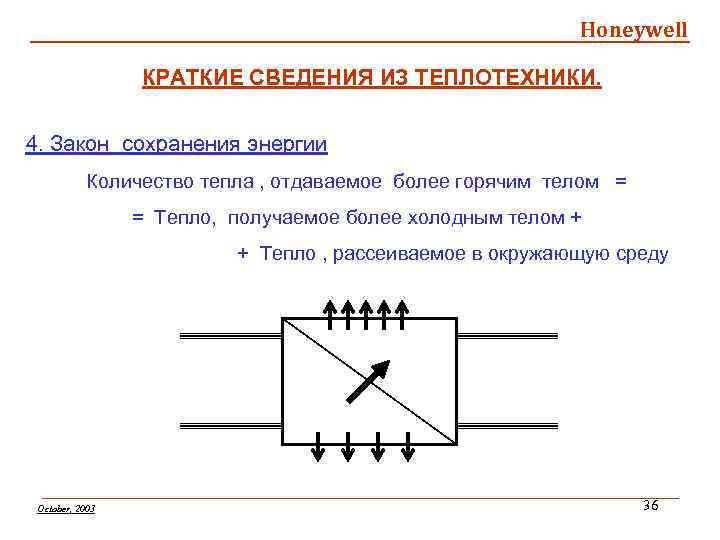 Honeywell

КРАТКИЕ СВЕДЕНИЯ ИЗ ТЕПЛОТЕХНИКИ.

4. Закон сохранения энергии

Количество тепла , отдаваемое более горячим телом =

= Тепло, получаемое более холодным телом +

+ Тепло , рассеиваемое в окружающую среду

October, 2003

36